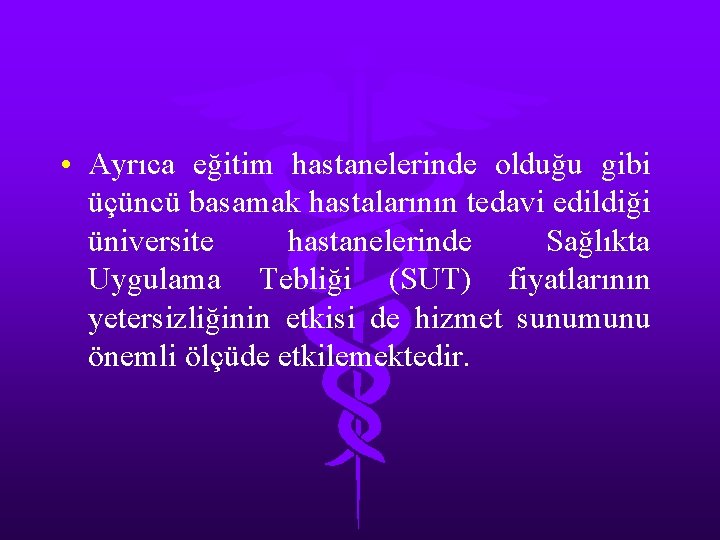 • Ayrıca eğitim hastanelerinde olduğu gibi üçüncü basamak hastalarının tedavi edildiği üniversite hastanelerinde Sağlıkta Uygulama Tebliği (SUT) fiyatlarının yetersizliğinin etkisi de hizmet sunumunu önemli ölçüde etkilemektedir.